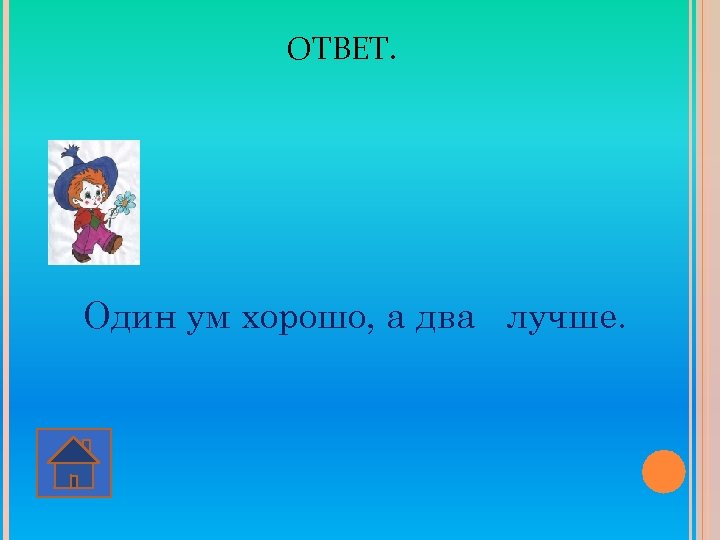 ОТВЕТ.

Один ум хорошо, а два лучше.